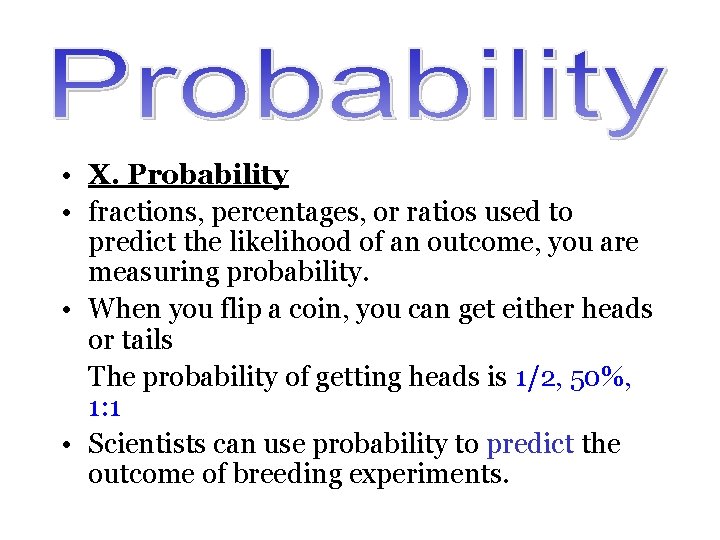 Probability

• X. Probability
• fractions, percentages, or ratios used to predict the likelihood of an outcome, you are measuring probability.
• When you flip a coin, you can get either heads or tails

The probability of getting heads is 1/2, 50%, 1:1
• Scientists can use probability to predict the outcome of breeding experiments.